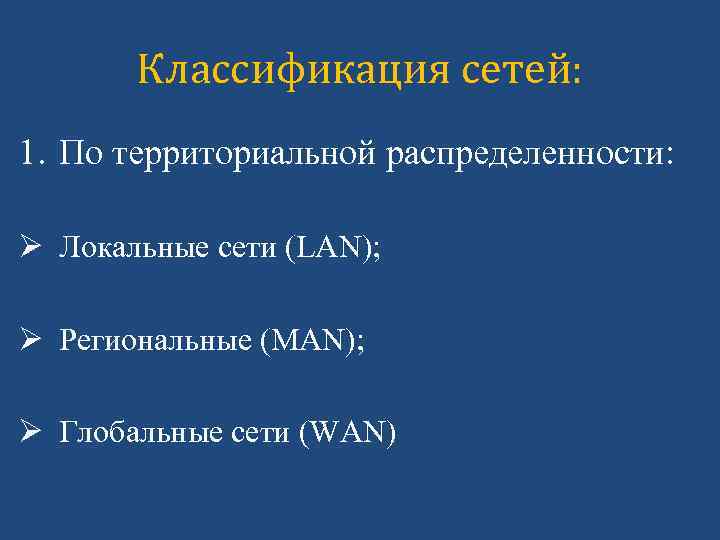 Классификация сетей:

1. По территориальной распределенности:

➢ Локальные сети (LAN);

➢ Региональные (MAN);

➢ Глобальные сети (WAN)